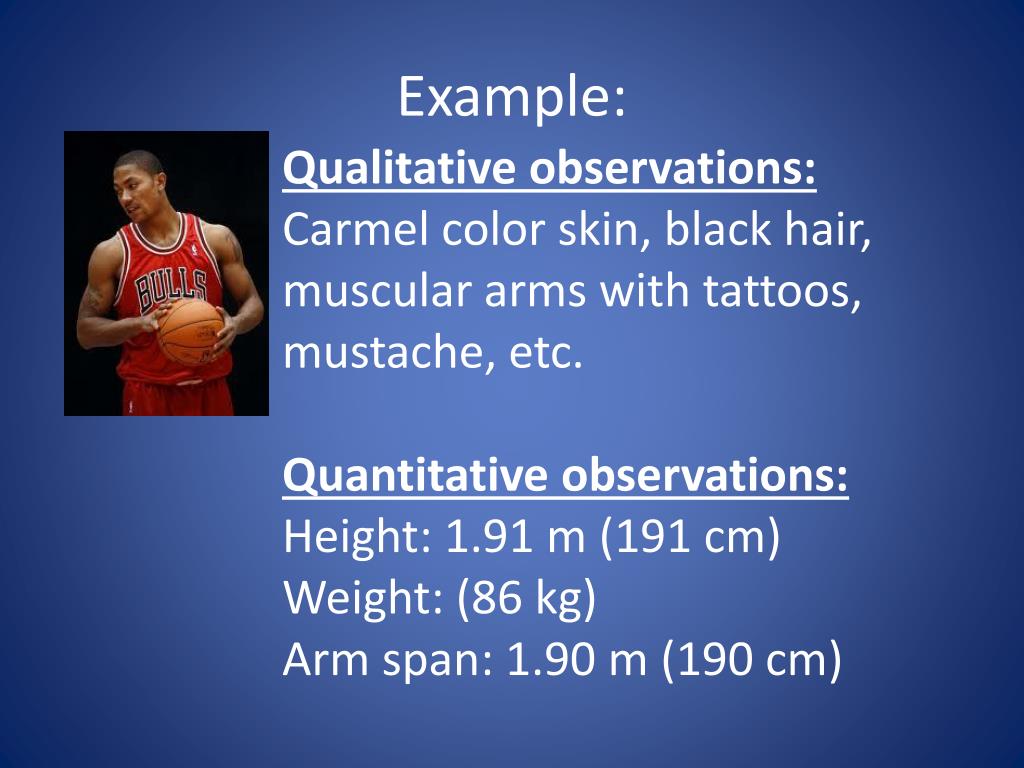 Example:

BULLS

Qualitative observations:
Carmel color skin, black hair, muscular arms with tattoos, mustache, etc.

Quantitative observations:
Height: 1.91 m (191 cm)
Weight: (86 kg)
Arm span: 1.90 m (190 cm)